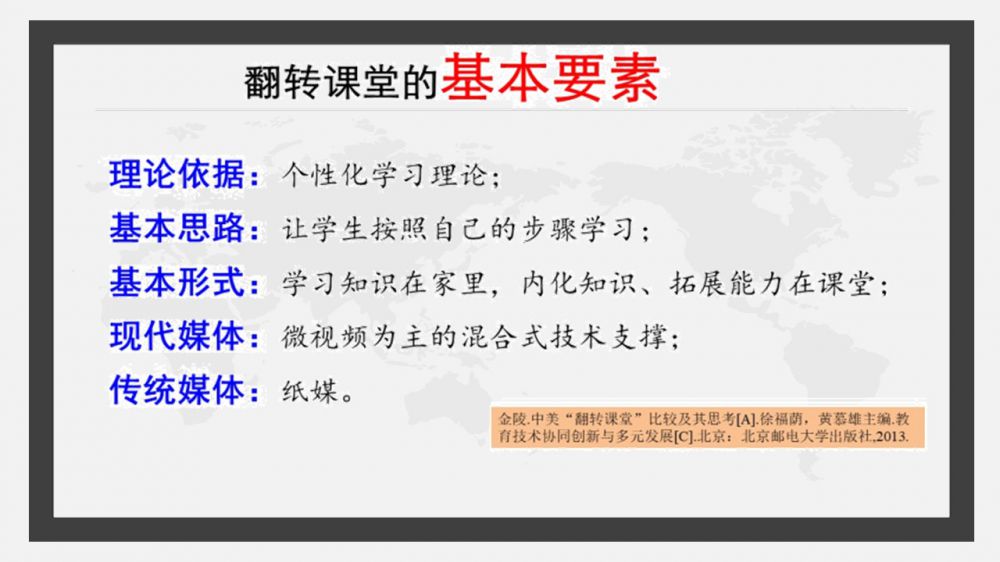 翻转课堂的基本要素

理论依据：个性化学习理论；

基本思路：让学生按照自己的步骤学习；

基本形式：学习知识在家里，内化知识、拓展能力在课堂；

现代媒体：微视频为主的混合式技术支撑；

传统媒体：纸媒。

金陵.中美“翻转课堂”比较及其思考[A].徐福荫，黄慕雄主编.教育技术协同创新与多元发展[C].北京：北京邮电大学出版社,2013.